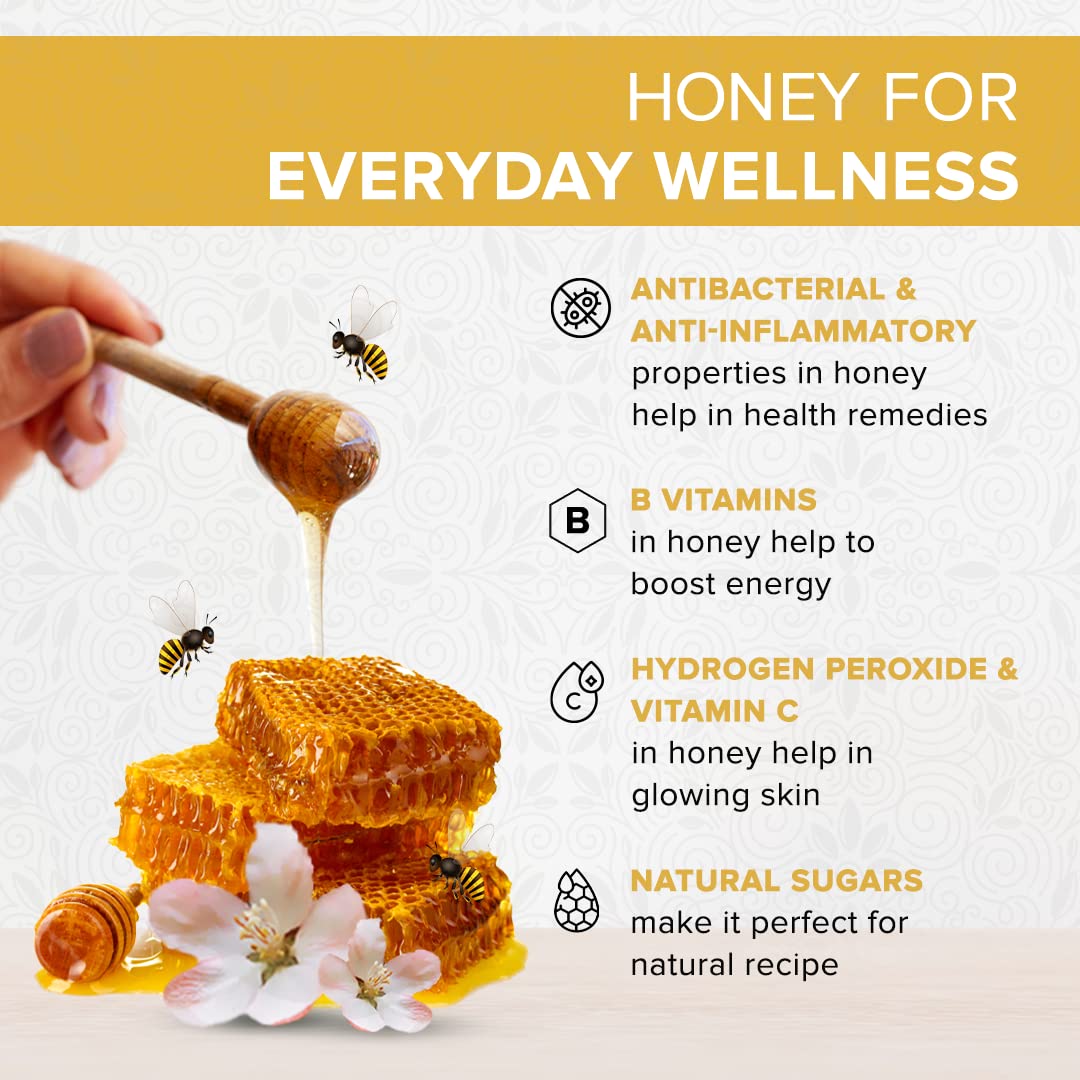 HONEY FOR
EVERYDAY WELLNESS

ANTIBACTERIAL & ANTI-INFLAMMATORY
properties in honey help in health remedies

B

B VITAMINS
in honey help to boost energy

C

HYDROGEN PEROXIDE & VITAMIN C
in honey help in glowing skin

NATURAL SUGARS
make it perfect for natural recipe